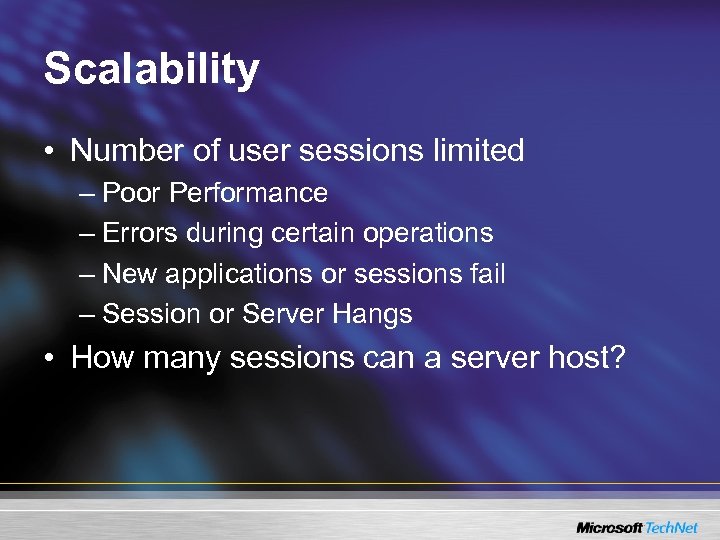 Scalability

• Number of user sessions limited
– Poor Performance
– Errors during certain operations
– New applications or sessions fail
– Session or Server Hangs
• How many sessions can a server host?

Microsoft TechNet